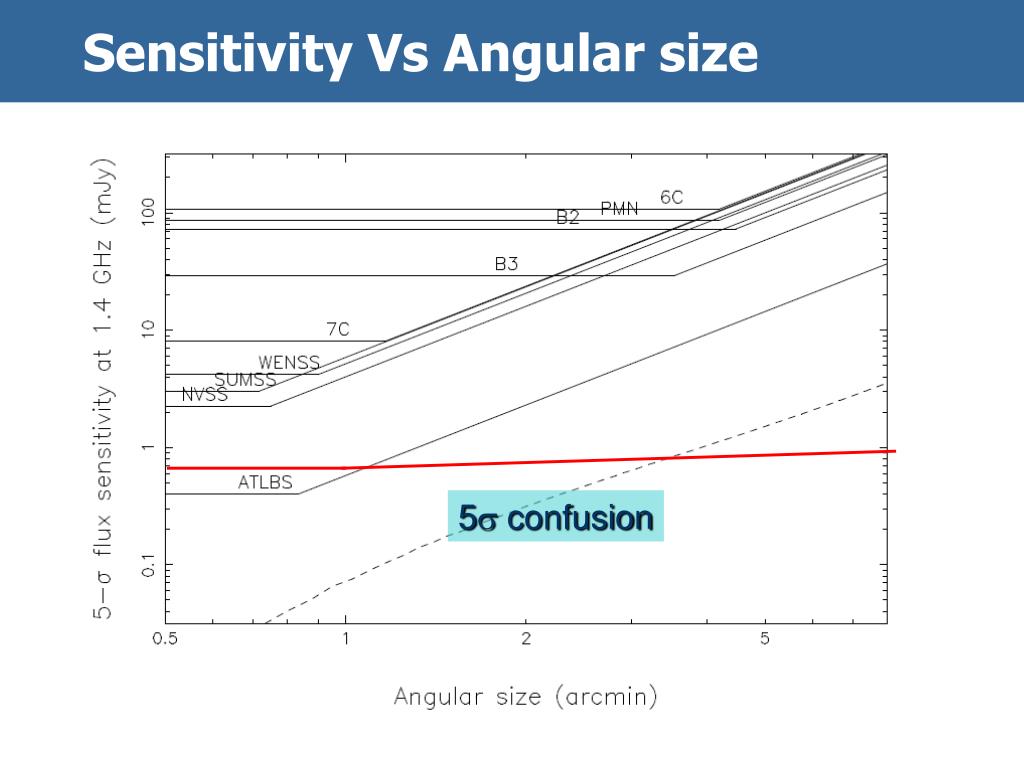 Sensitivity Vs Angular size

5−σ flux sensitivity at 1.4 GHz (mJy)

100
10
1
0.1

6C
PMN
B2
B3
7C
WENSS
SUMSS
NVSS
ATLBS

5σ confusion

0.5
1
2
5

Angular size (arcmin)